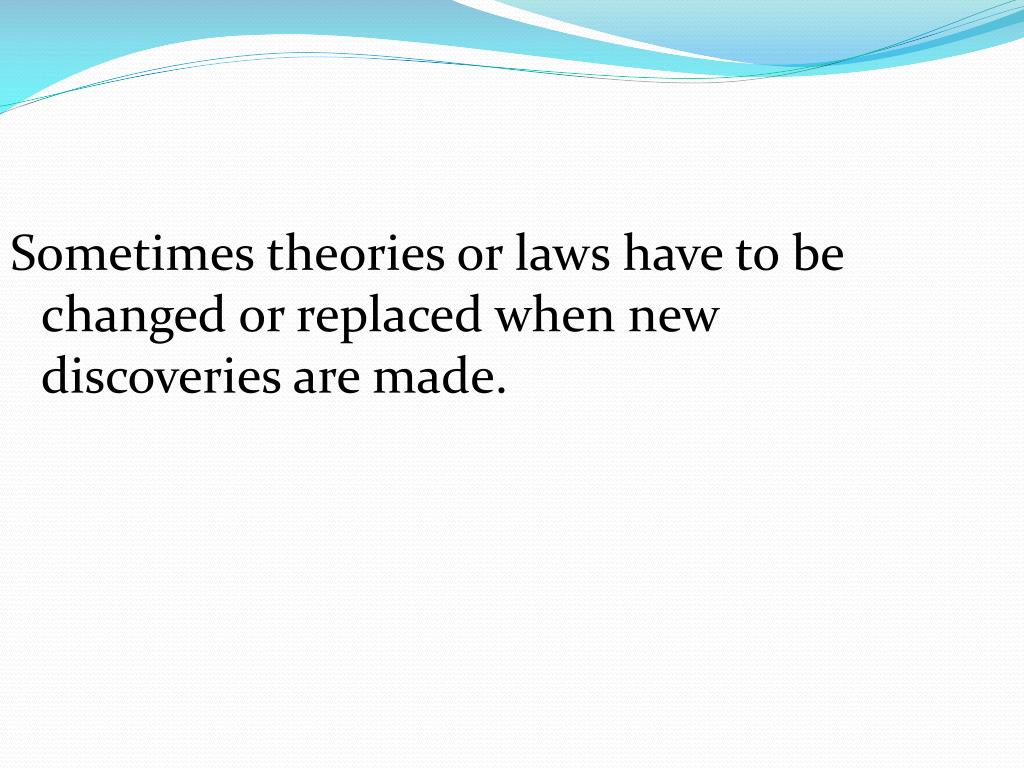 Sometimes theories or laws have to be changed or replaced when new discoveries are made.